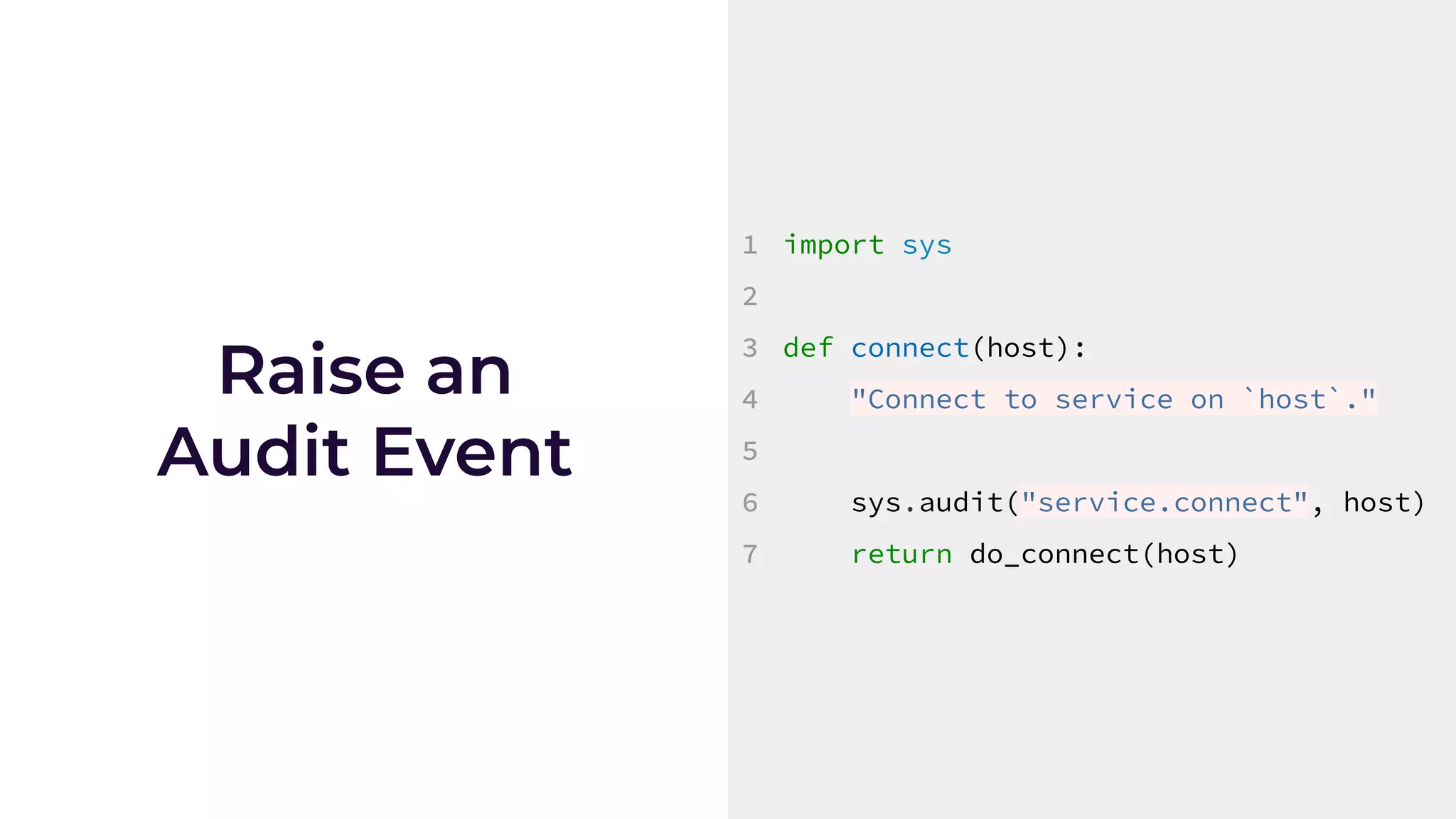 Raise an Audit Event

1 import sys
2
3 def connect(host):
4     "Connect to service on `host`."
5
6     sys.audit("service.connect", host)
7     return do_connect(host)